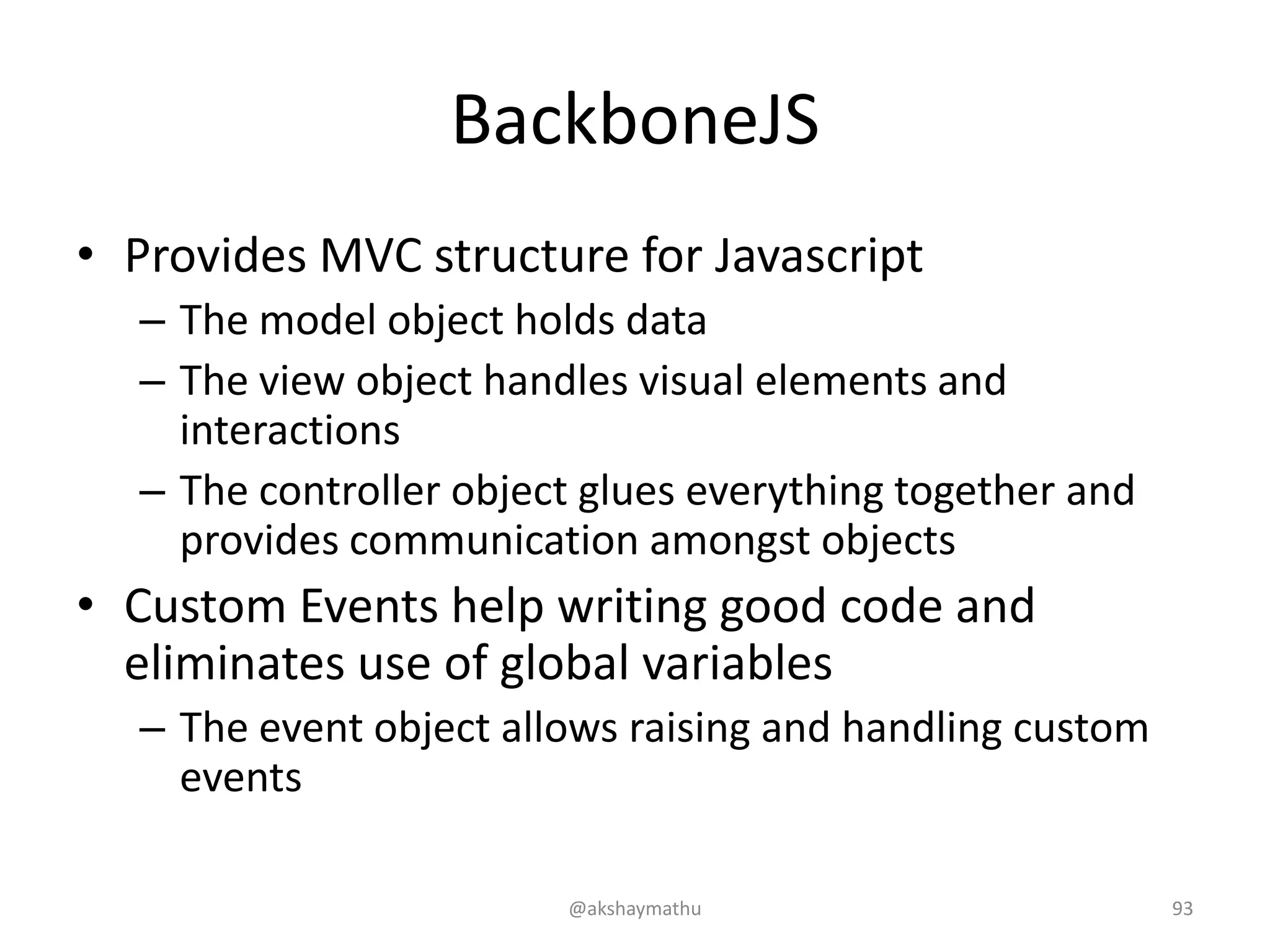 BackboneJS

• Provides MVC structure for Javascript
  – The model object holds data
  – The view object handles visual elements and interactions
  – The controller object glues everything together and provides communication amongst objects
• Custom Events help writing good code and eliminates use of global variables
  – The event object allows raising and handling custom events

@akshaymathu

93